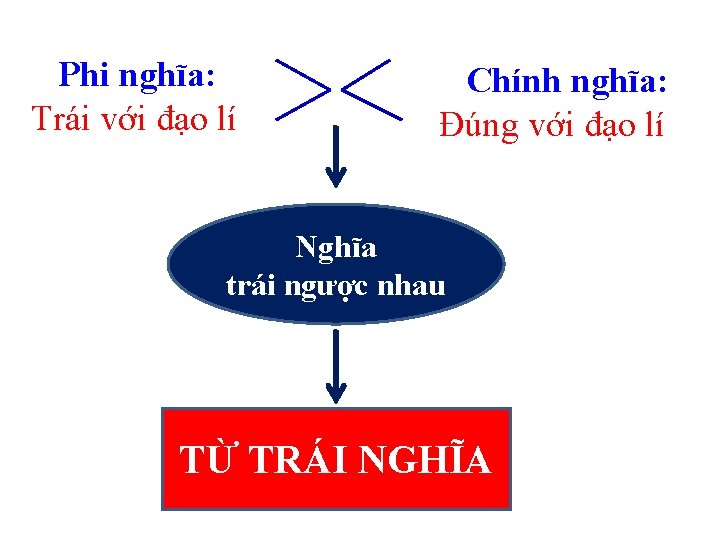 Phi nghĩa:
Trái với đạo lí

Chính nghĩa:
Đúng với đạo lí

Nghĩa
trái ngược nhau

TỪ TRÁI NGHĨA